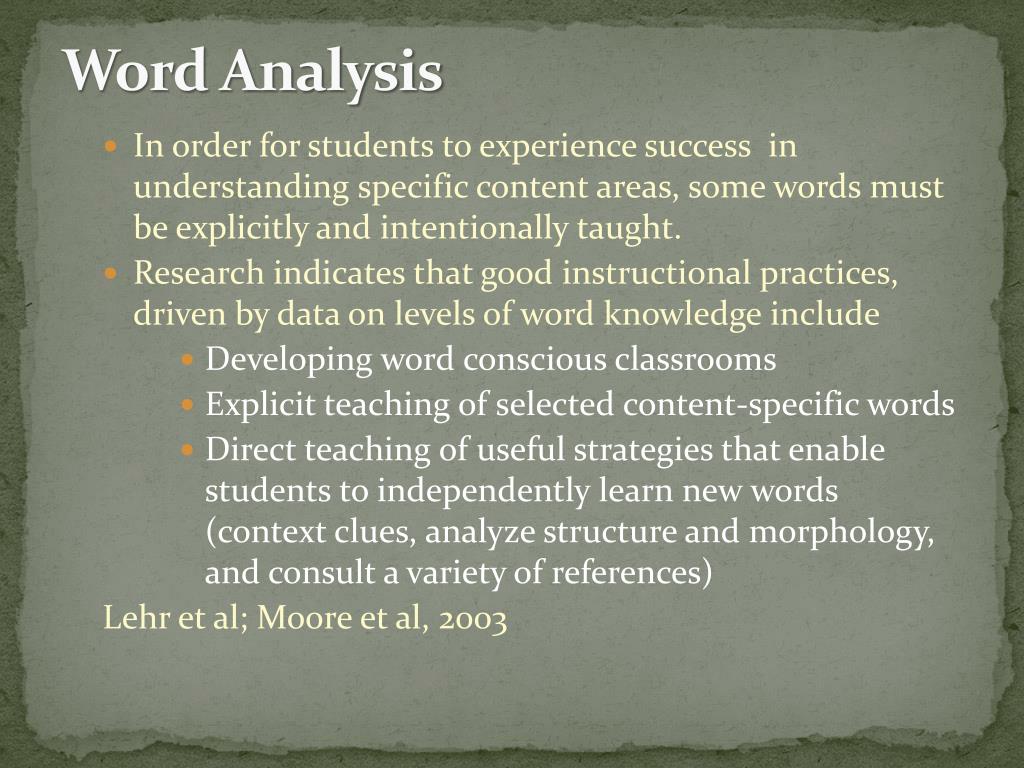 Word Analysis

- In order for students to experience success in understanding specific content areas, some words must be explicitly and intentionally taught.
- Research indicates that good instructional practices, driven by data on levels of word knowledge include
  - Developing word conscious classrooms
  - Explicit teaching of selected content-specific words
  - Direct teaching of useful strategies that enable students to independently learn new words (context clues, analyze structure and morphology, and consult a variety of references)

Lehr et al; Moore et al, 2003